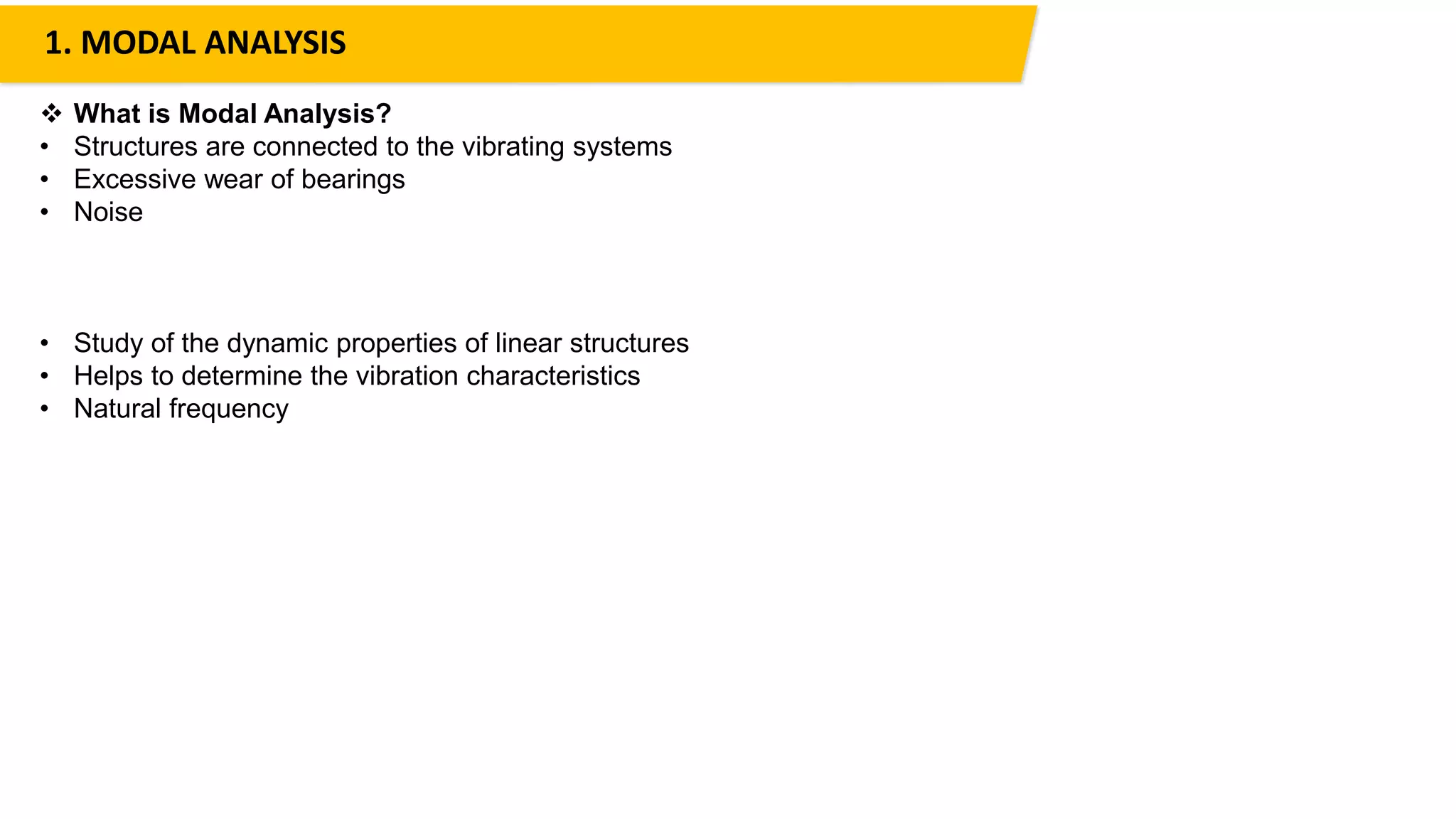 1. MODAL ANALYSIS

❖ What is Modal Analysis?
• Structures are connected to the vibrating systems
• Excessive wear of bearings
• Noise

• Study of the dynamic properties of linear structures
• Helps to determine the vibration characteristics
• Natural frequency